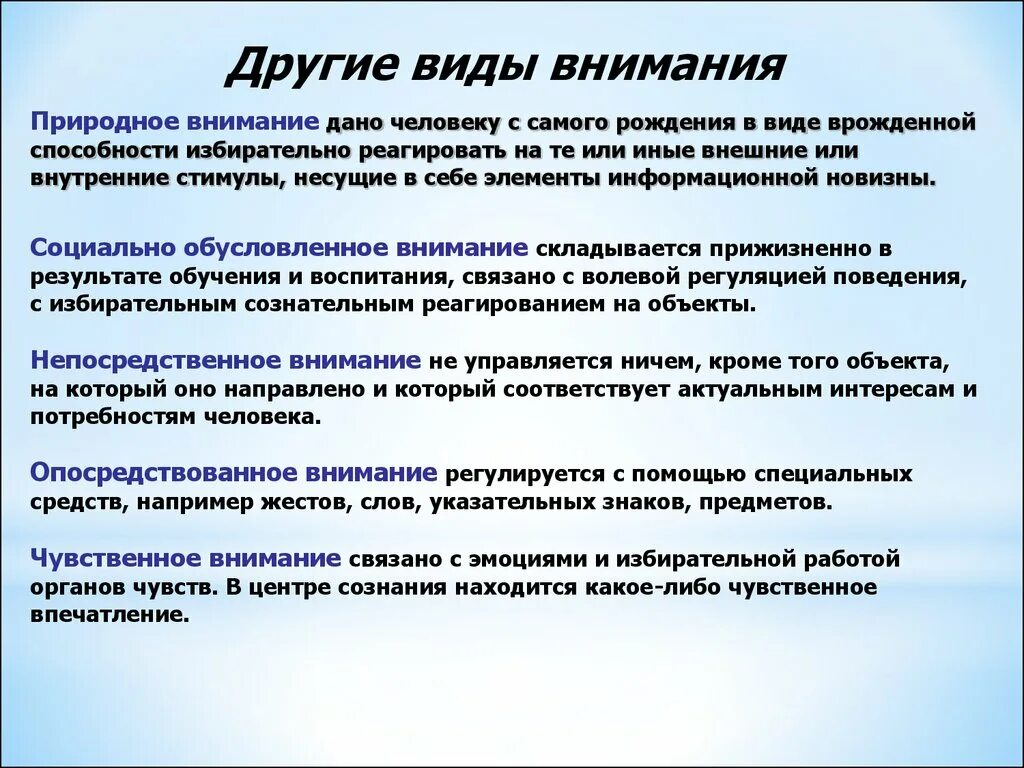 Другие виды внимания

Природное внимание дано человеку с самого рождения в виде врожденной способности избирательно реагировать на те или иные внешние или внутренние стимулы, несущие в себе элементы информационной новизны.

Социально обусловленное внимание складывается прижизненно в результате обучения и воспитания, связано с волевой регуляцией поведения, с избирательным сознательным реагированием на объекты.

Непосредственное внимание не управляется ничем, кроме того объекта, на который оно направлено и который соответствует актуальным интересам и потребностям человека.

Опосредствованное внимание регулируется с помощью специальных средств, например жестов, слов, указательных знаков, предметов.

Чувственное внимание связано с эмоциями и избирательной работой органов чувств. В центре сознания находится какое-либо чувственное впечатление.